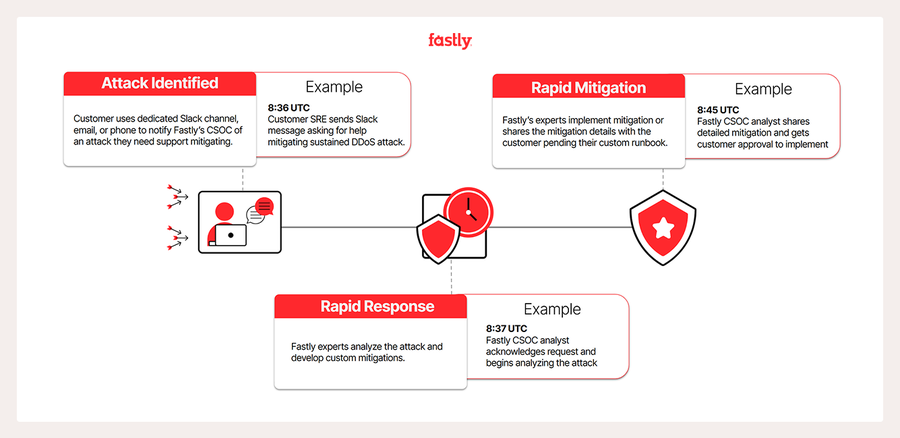 fastly

Attack Identified

Customer uses dedicated Slack channel, email, or phone to notify Fastly's CSOC of an attack they need support mitigating.

Example

8:36 UTC
Customer SRE sends Slack message asking for help mitigating sustained DDoS attack.

Rapid Mitigation

Fastly's experts implement mitigation or shares the mitigation details with the customer pending their custom runbook.

Example

8:45 UTC
Fastly CSOC analyst shares detailed mitigation and gets customer approval to implement

Rapid Response

Fastly experts analyze the attack and develop custom mitigations.

Example

8:37 UTC
Fastly CSOC analyst acknowledges request and begins analyzing the attack